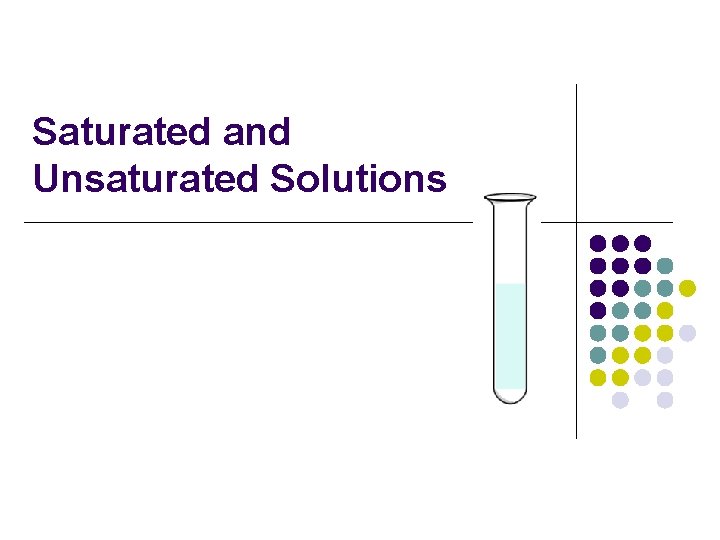 Saturated and Unsaturated Solutions